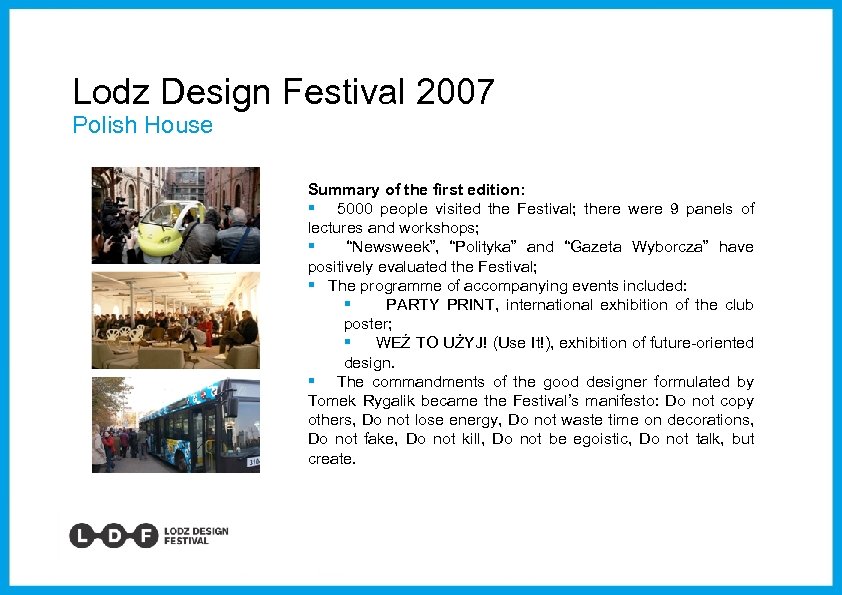 Lodz Design Festival 2007
Polish House

Summary of the first edition:
▪ 5000 people visited the Festival; there were 9 panels of lectures and workshops;
▪ "Newsweek", "Polityka" and "Gazeta Wyborcza" have positively evaluated the Festival;
▪ The programme of accompanying events included:
▪ PARTY PRINT, international exhibition of the club poster;
▪ WEŹ TO UŻYJ! (Use It!), exhibition of future-oriented design.
▪ The commandments of the good designer formulated by Tomek Rygalik became the Festival's manifesto: Do not copy others, Do not lose energy, Do not waste time on decorations, Do not fake, Do not kill, Do not be egoistic, Do not talk, but create.

L D F LODZ DESIGN FESTIVAL